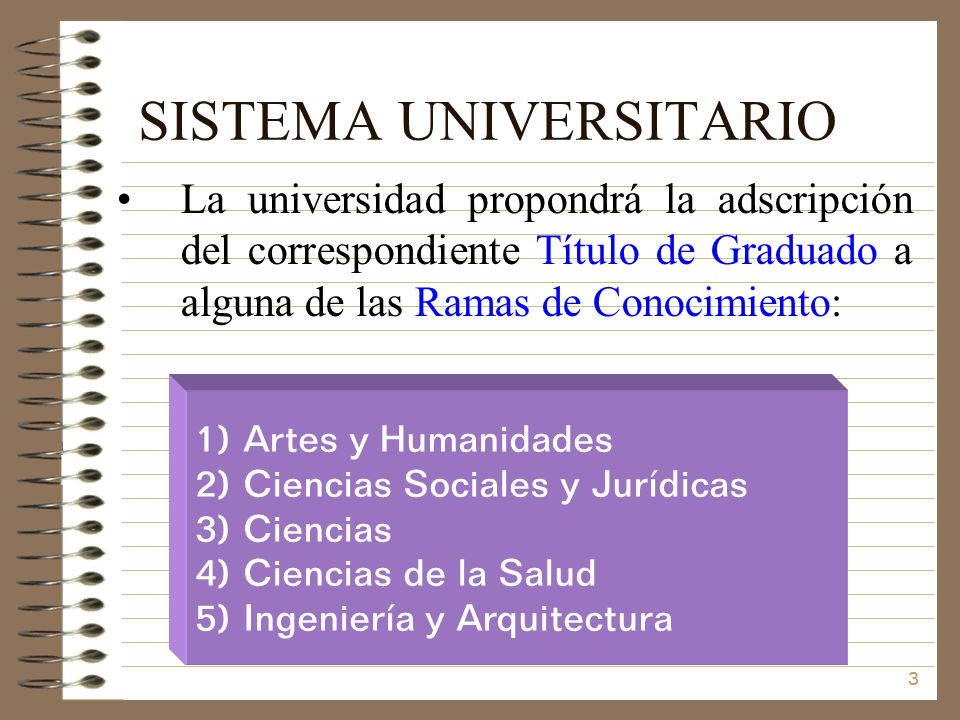 SISTEMA UNIVERSITARIO

• La universidad propondrá la adscripción del correspondiente Título de Graduado a alguna de las Ramas de Conocimiento:

1) Artes y Humanidades
2) Ciencias Sociales y Jurídicas
3) Ciencias
4) Ciencias de la Salud
5) Ingeniería y Arquitectura

3